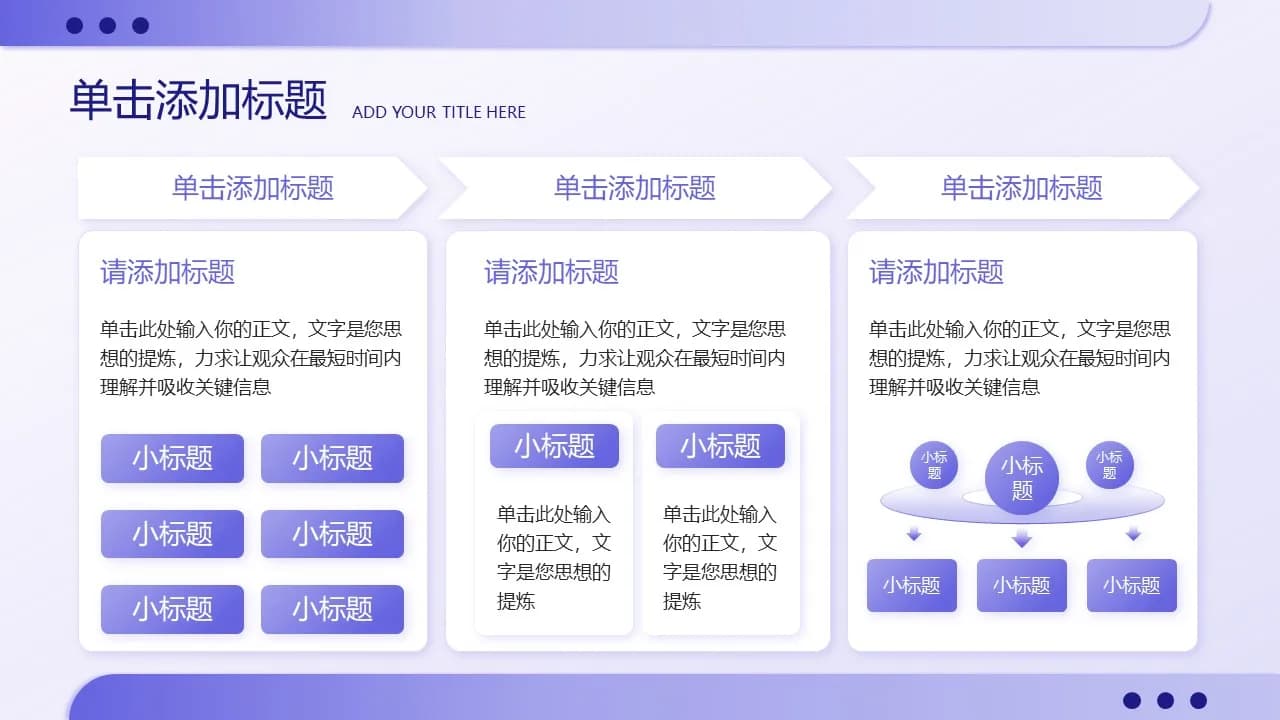 单击添加标题 ADD YOUR TITLE HERE

单击添加标题

请添加标题

单击此处输入你的正文，文字是您思想的提炼，力求让观众在最短时间内理解并吸收关键信息

小标题

小标题

小标题

小标题

小标题

小标题

单击添加标题

请添加标题

单击此处输入你的正文，文字是您思想的提炼，力求让观众在最短时间内理解并吸收关键信息

小标题

单击此处输入你的正文，文字是您思想的提炼

小标题

单击此处输入你的正文，文字是您思想的提炼

单击添加标题

请添加标题

单击此处输入你的正文，文字是您思想的提炼，力求让观众在最短时间内理解并吸收关键信息

小标题

小标题

小标题

小标题

小标题

小标题